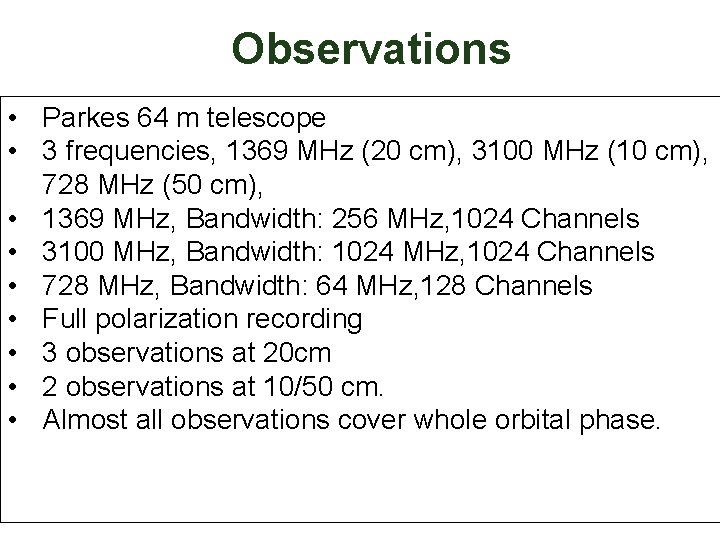 Observations

• Parkes 64 m telescope
• 3 frequencies, 1369 MHz (20 cm), 3100 MHz (10 cm), 728 MHz (50 cm),
• 1369 MHz, Bandwidth: 256 MHz,1024 Channels
• 3100 MHz, Bandwidth: 1024 MHz,1024 Channels
• 728 MHz, Bandwidth: 64 MHz,128 Channels
• Full polarization recording
• 3 observations at 20cm
• 2 observations at 10/50 cm.
• Almost all observations cover whole orbital phase.